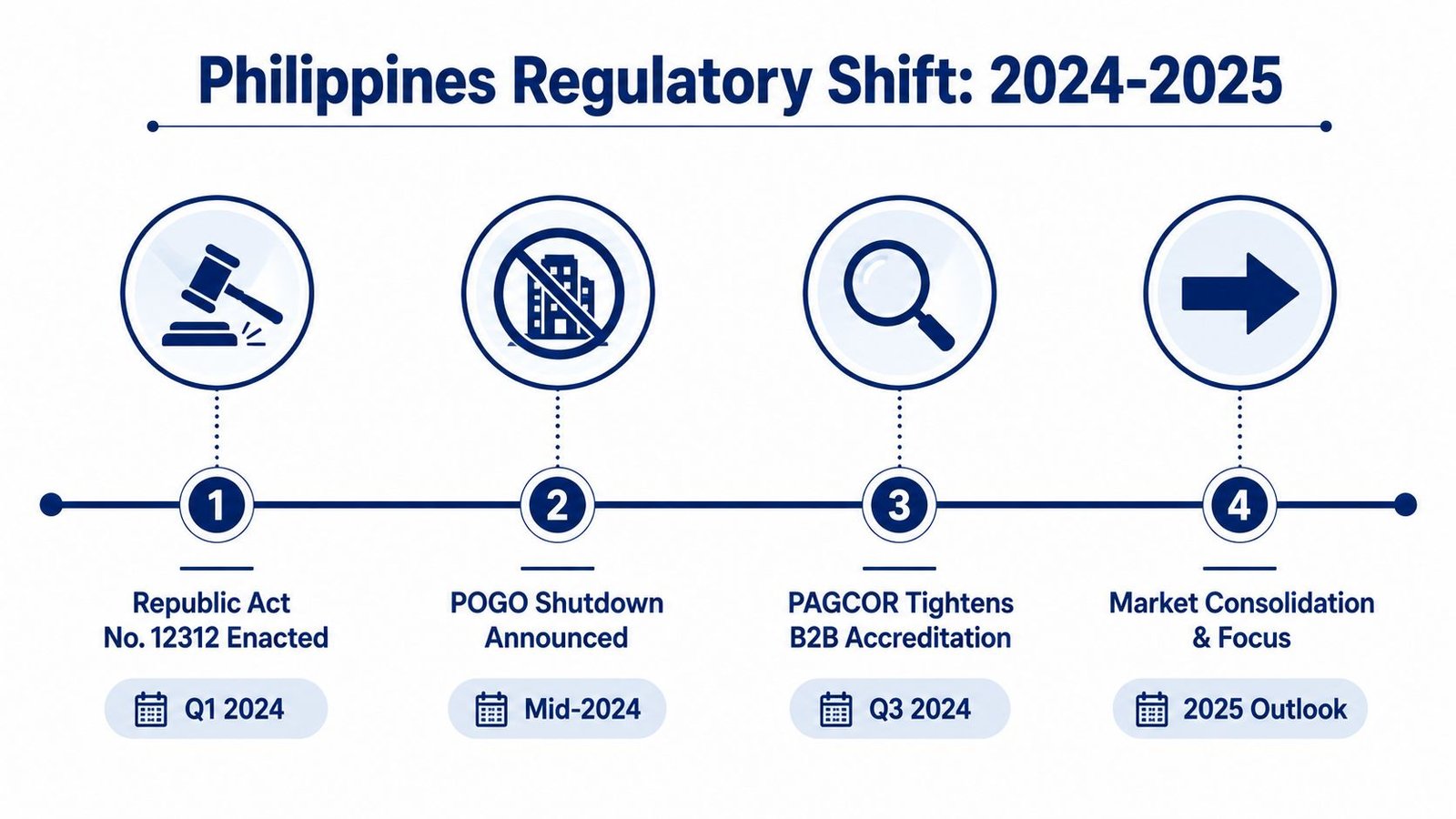 Philippines Regulatory Shift: 2024-2025

1

Republic Act No. 12312 Enacted

Q1 2024

2

POGO Shutdown Announced

Mid-2024

3

PAGCOR Tightens B2B Accreditation

Q3 2024

4

Market Consolidation & Focus

2025 Outlook